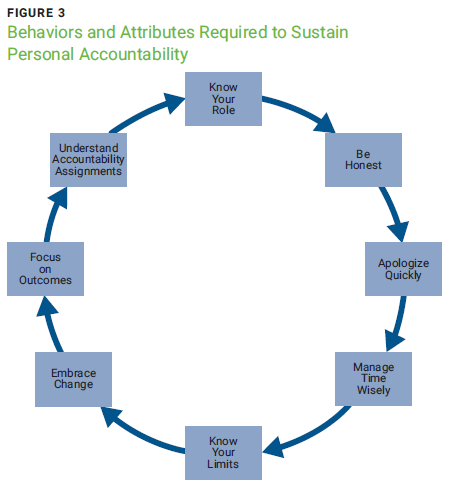 FIGURE 3
Behaviors and Attributes Required to Sustain Personal Accountability

Know Your Role

Be Honest

Apologize Quickly

Manage Time Wisely

Know Your Limits

Embrace Change

Focus on Outcomes

Understand Accountability Assignments